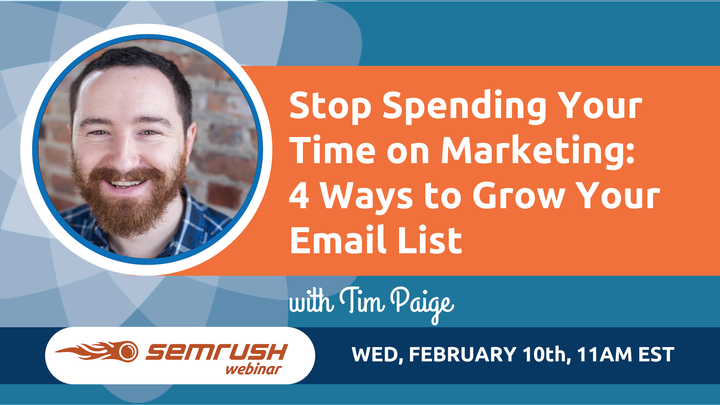 Stop Spending Your Time on Marketing: 4 Ways to Grow Your Email List

with Tim Paige

SEMRUSH webinar

WED, FEBRUARY 10th, 11AM EST